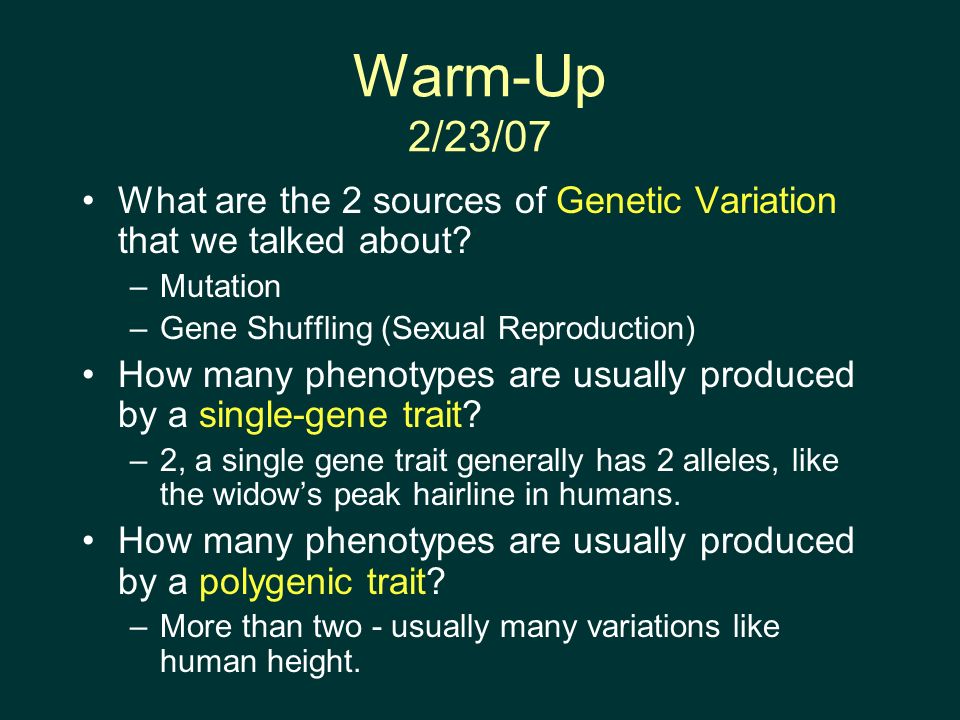 Warm-Up
2/23/07

• What are the 2 sources of Genetic Variation that we talked about?
– Mutation
– Gene Shuffling (Sexual Reproduction)

• How many phenotypes are usually produced by a single-gene trait?
– 2, a single gene trait generally has 2 alleles, like the widow's peak hairline in humans.

• How many phenotypes are usually produced by a polygenic trait?
– More than two - usually many variations like human height.